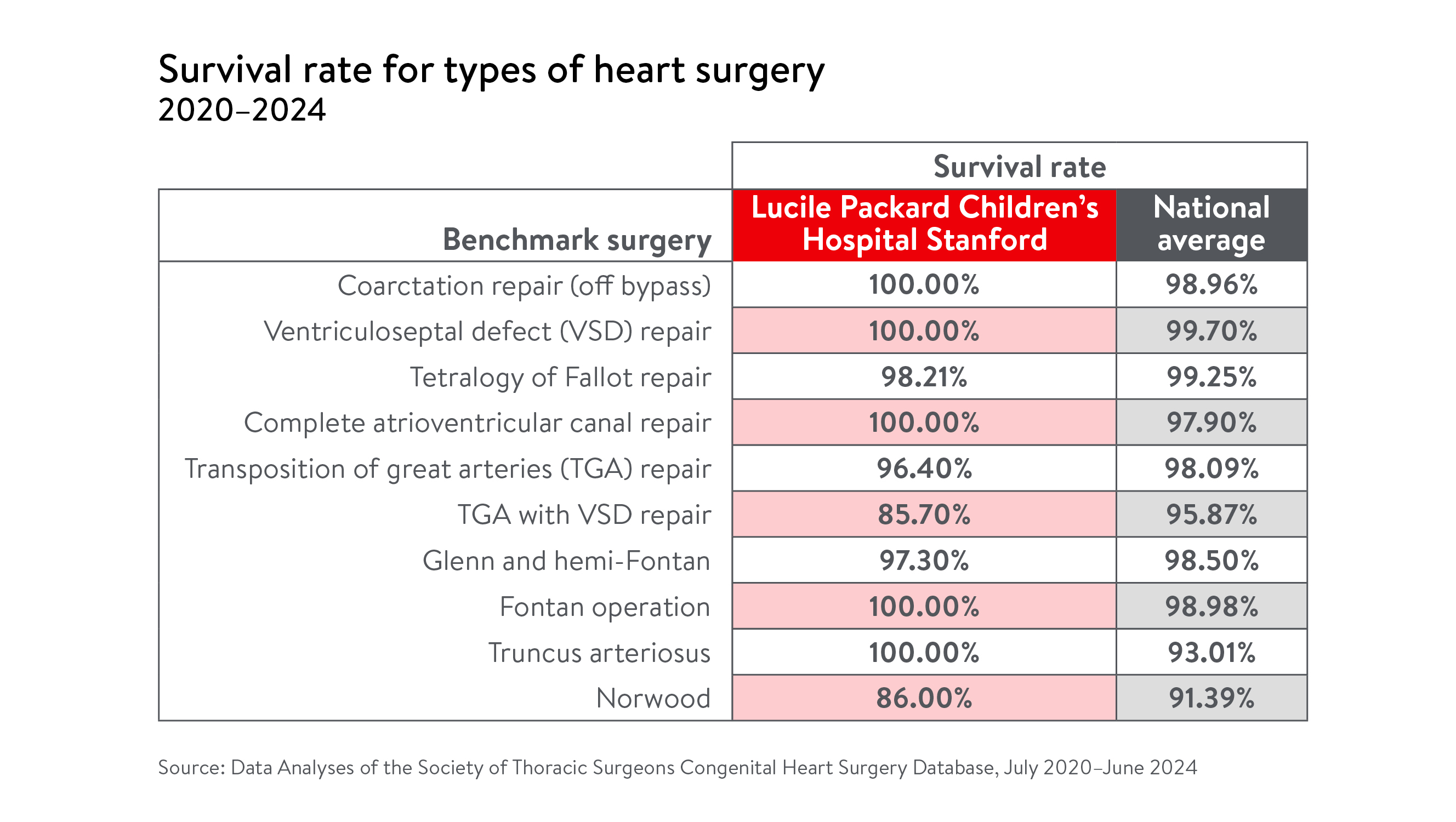 Survival rate for types of heart surgery
2020–2024

| | Survival rate | |
|---|---|---|
| Benchmark surgery | Lucile Packard Children's Hospital Stanford | National average |
| Coarctation repair (off bypass) | 100.00% | 98.96% |
| Ventriculoseptal defect (VSD) repair | 100.00% | 99.70% |
| Tetralogy of Fallot repair | 98.21% | 99.25% |
| Complete atrioventricular canal repair | 100.00% | 97.90% |
| Transposition of great arteries (TGA) repair | 96.40% | 98.09% |
| TGA with VSD repair | 85.70% | 95.87% |
| Glenn and hemi-Fontan | 97.30% | 98.50% |
| Fontan operation | 100.00% | 98.98% |
| Truncus arteriosus | 100.00% | 93.01% |
| Norwood | 86.00% | 91.39% |

Source: Data Analyses of the Society of Thoracic Surgeons Congenital Heart Surgery Database, July 2020–June 2024